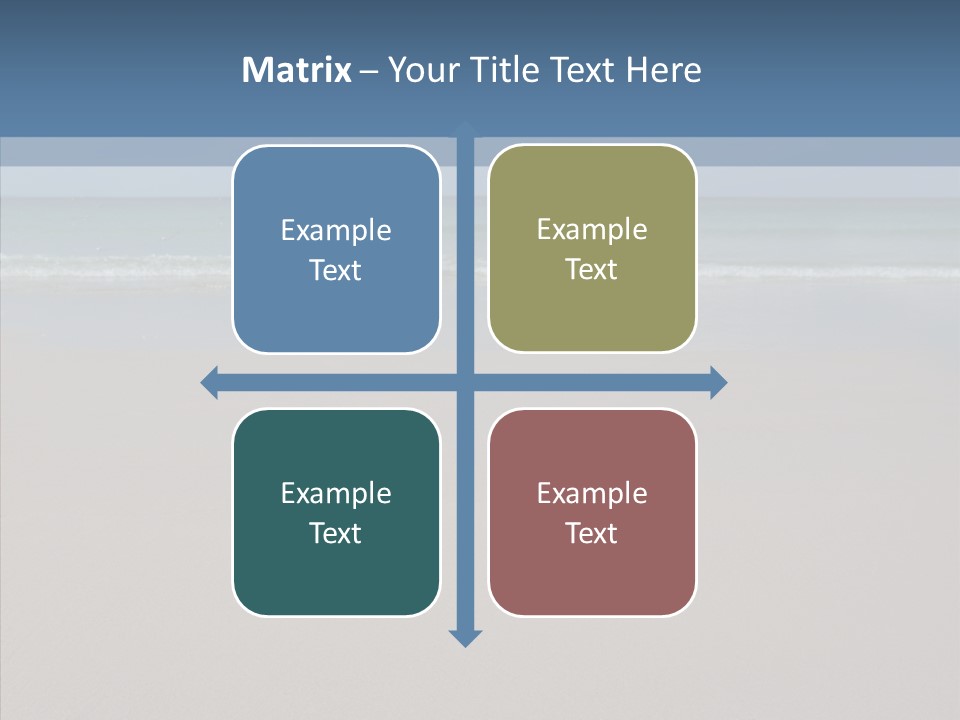 Matrix – Your Title Text Here

Example Text

Example Text

Example Text

Example Text